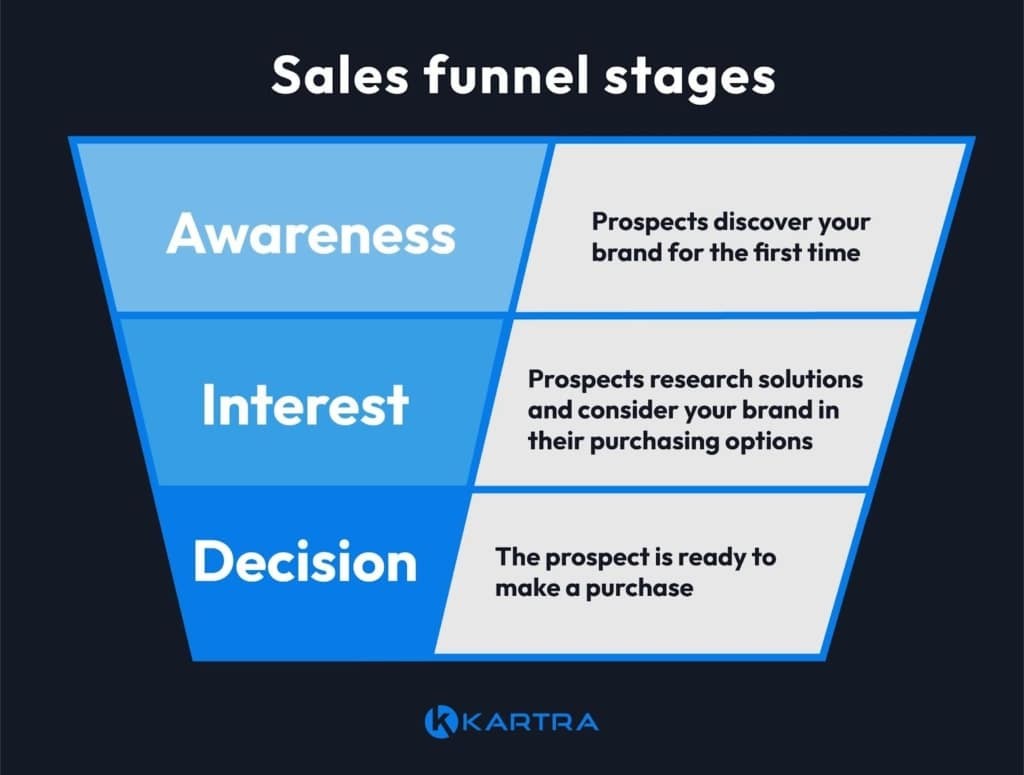 Sales funnel stages

Awareness

Prospects discover your brand for the first time

Interest

Prospects research solutions and consider your brand in their purchasing options

Decision

The prospect is ready to make a purchase

KARTRA